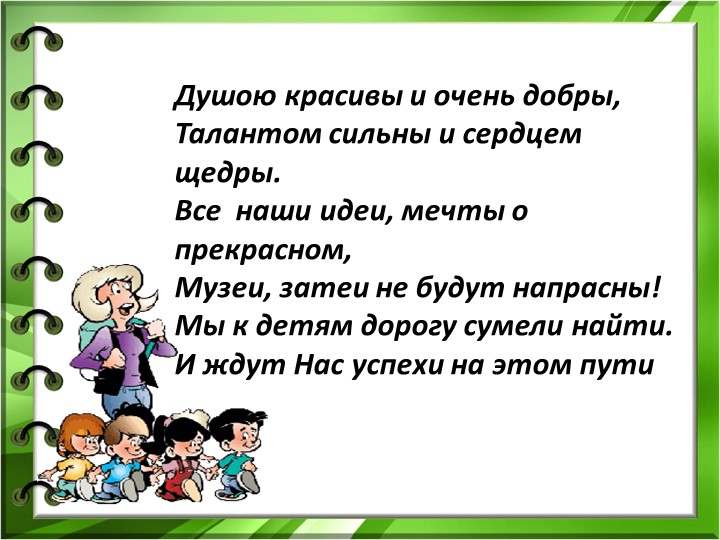 Душою красивы и очень добры,
Талантом сильны и сердцем щедры.
Все наши идеи, мечты о прекрасном,
Музеи, затеи не будут напрасны!
Мы к детям дорогу сумели найти.
И ждут Нас успехи на этом пути